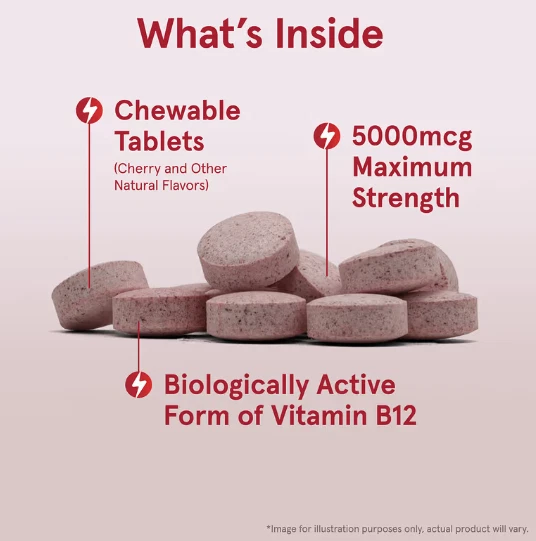 What's Inside

Chewable Tablets
(Cherry and Other Natural Flavors)

5000mcg Maximum Strength

Biologically Active Form of Vitamin B12

*Image for illustration purposes only, actual product will vary.